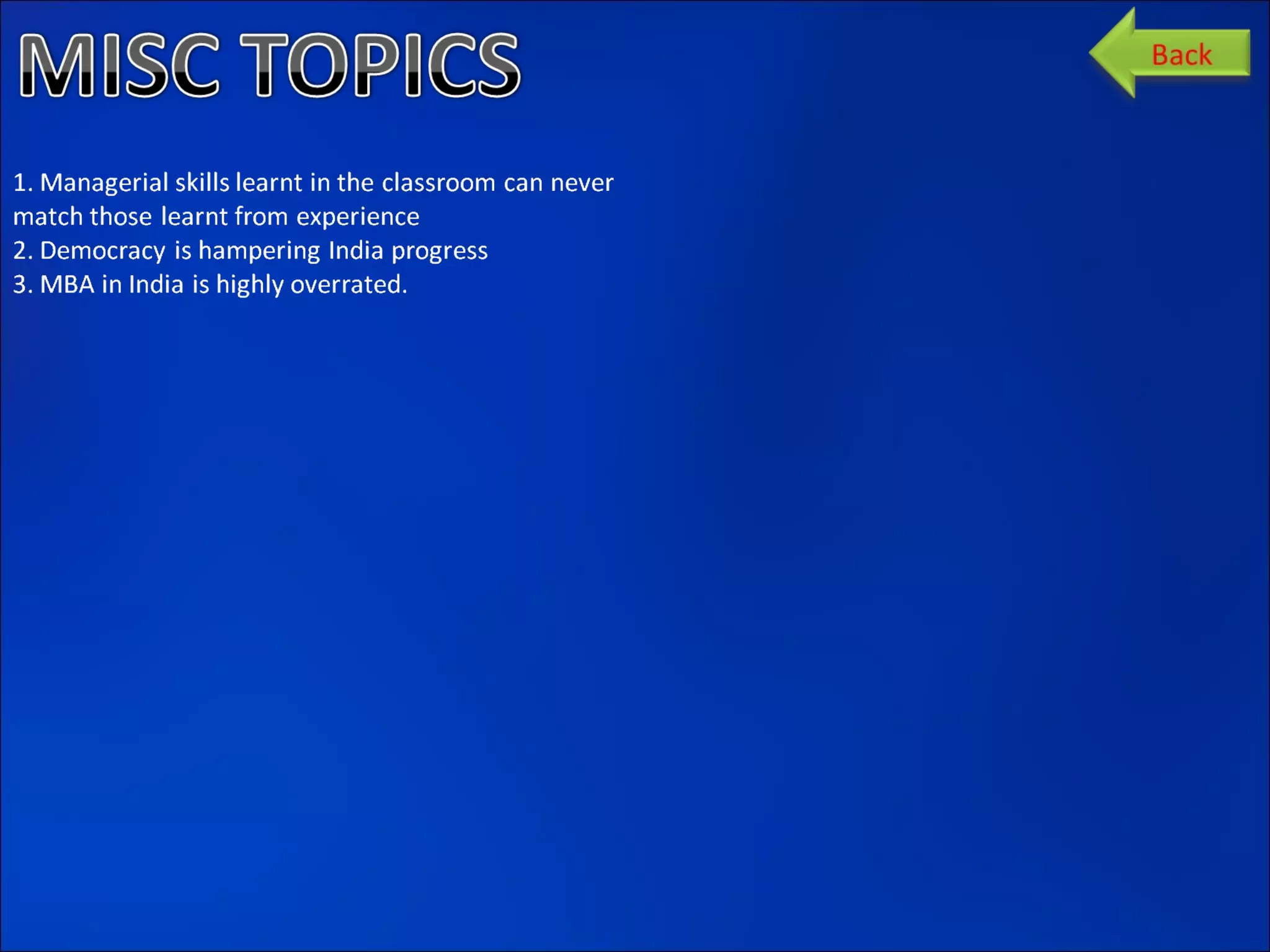 MISC TOPICS

Back

1. Managerial skills learnt in the classroom can never match those learnt from experience
2. Democracy is hampering India progress
3. MBA in India is highly overrated.